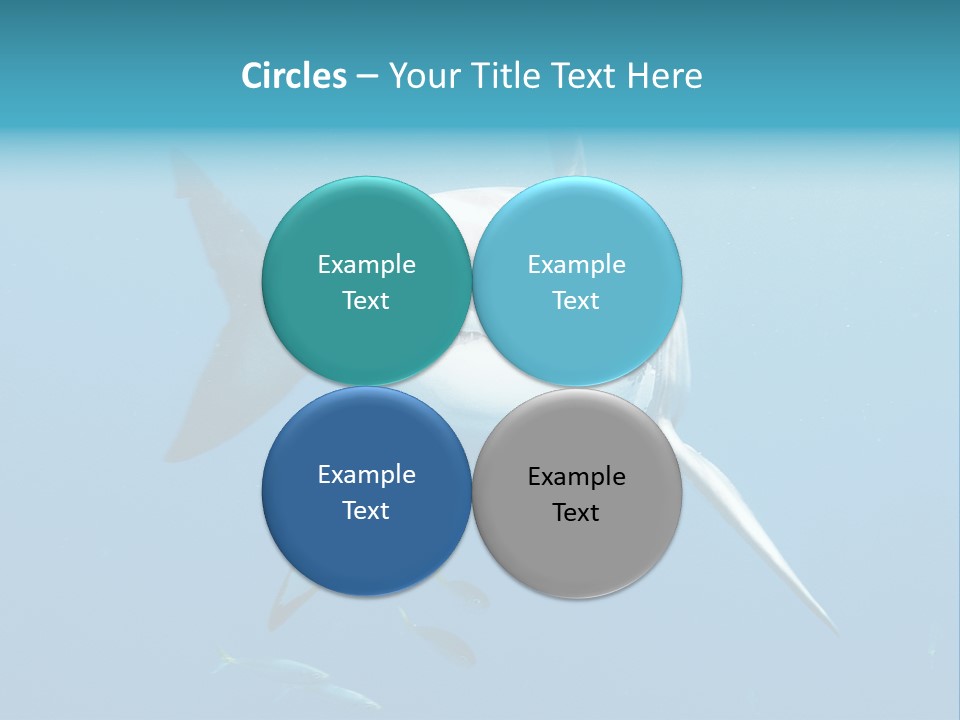 Circles – Your Title Text Here

Example Text

Example Text

Example Text

Example Text